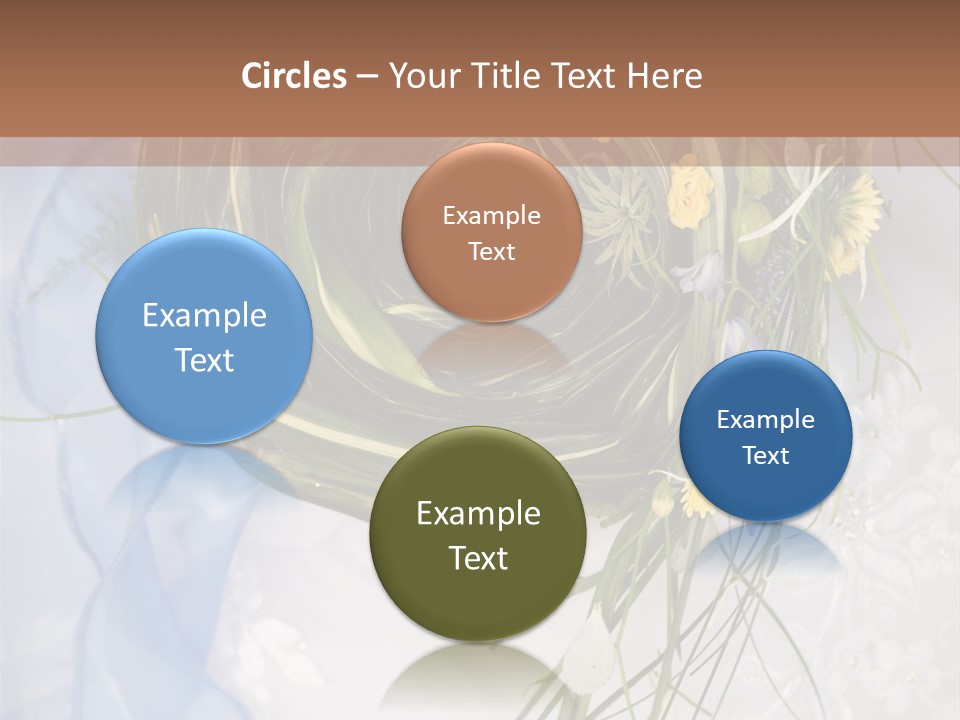 Circles – Your Title Text Here

Example Text

Example Text

Example Text

Example Text